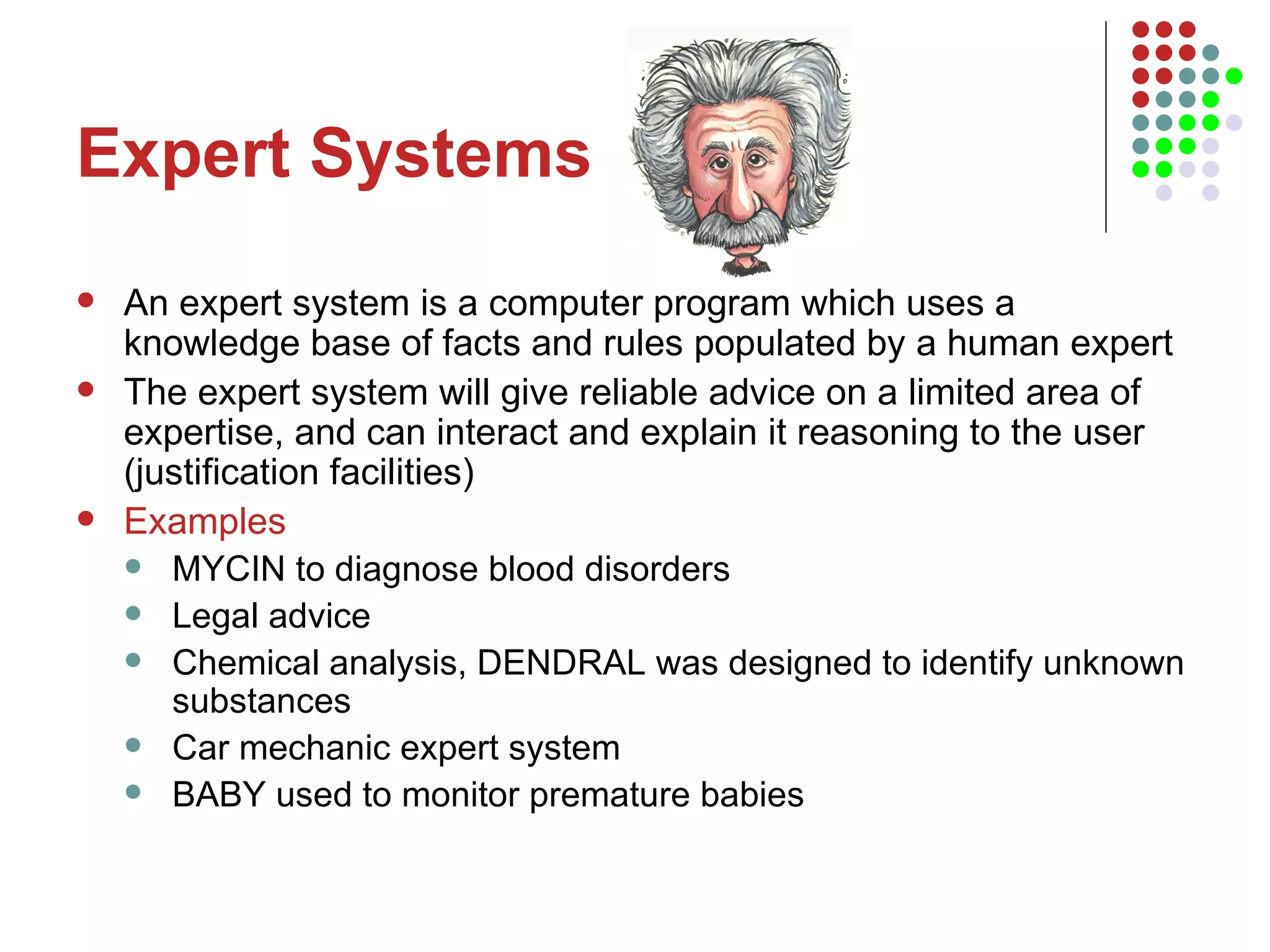 Expert Systems

- An expert system is a computer program which uses a knowledge base of facts and rules populated by a human expert
- The expert system will give reliable advice on a limited area of expertise, and can interact and explain it reasoning to the user (justification facilities)
- Examples
  - MYCIN to diagnose blood disorders
  - Legal advice
  - Chemical analysis, DENDRAL was designed to identify unknown substances
  - Car mechanic expert system
  - BABY used to monitor premature babies